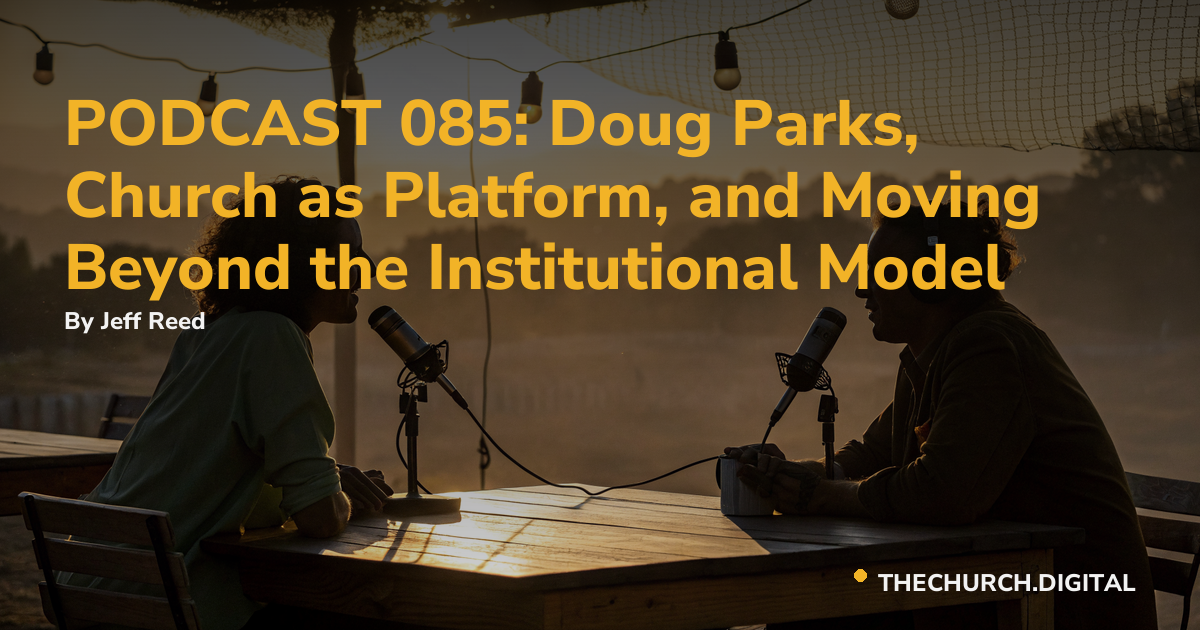 PODCAST 085: Doug Parks, Church as Platform, and Moving Beyond the Institutional Model

By Jeff Reed

THECHURCH.DIGITAL